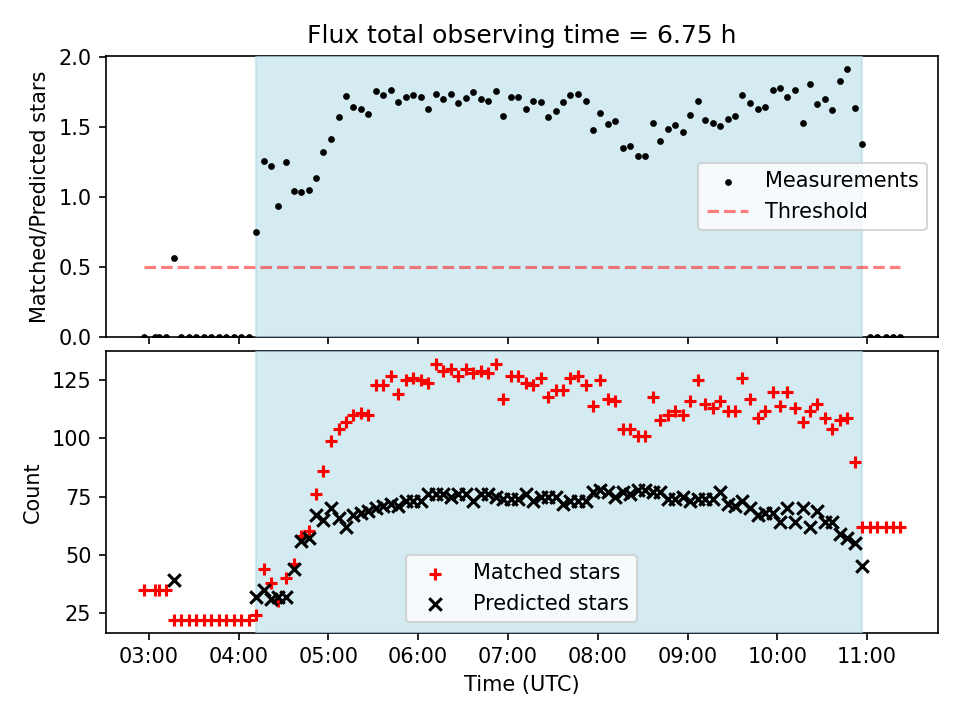 Flux total observing time = 6.75 h

Matched/Predicted stars

2.0
1.5
1.0
0.5
0.0

Measurements
Threshold

Count

125
100
75
50
25

Matched stars
Predicted stars

03:00
04:00
05:00
06:00
07:00
08:00
09:00
10:00
11:00

Time (UTC)